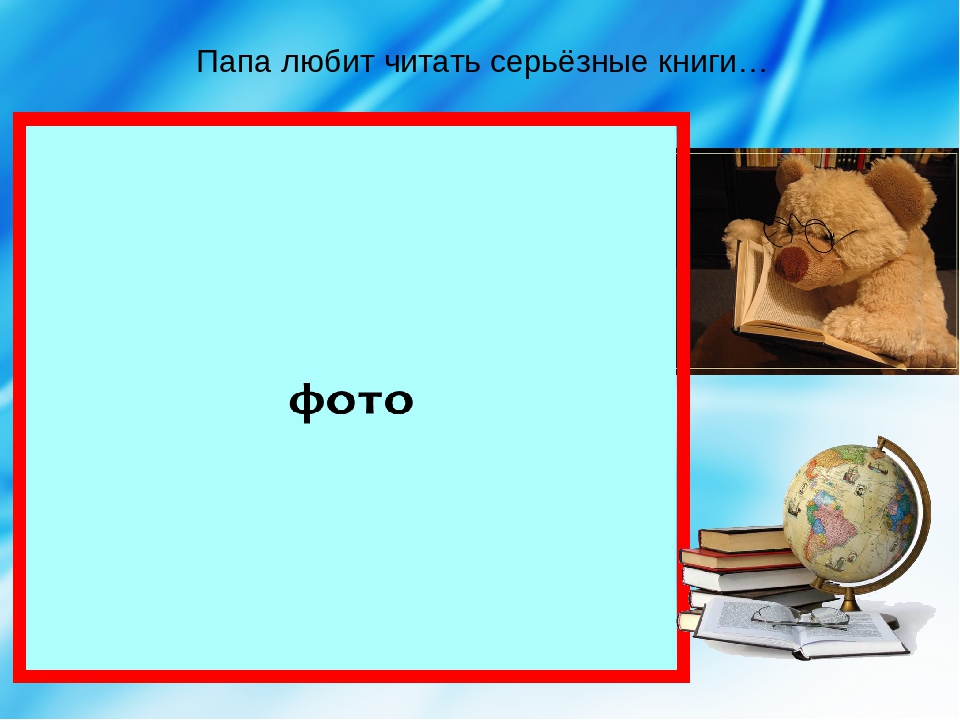 Папа любит читать серьёзные книги…

фото